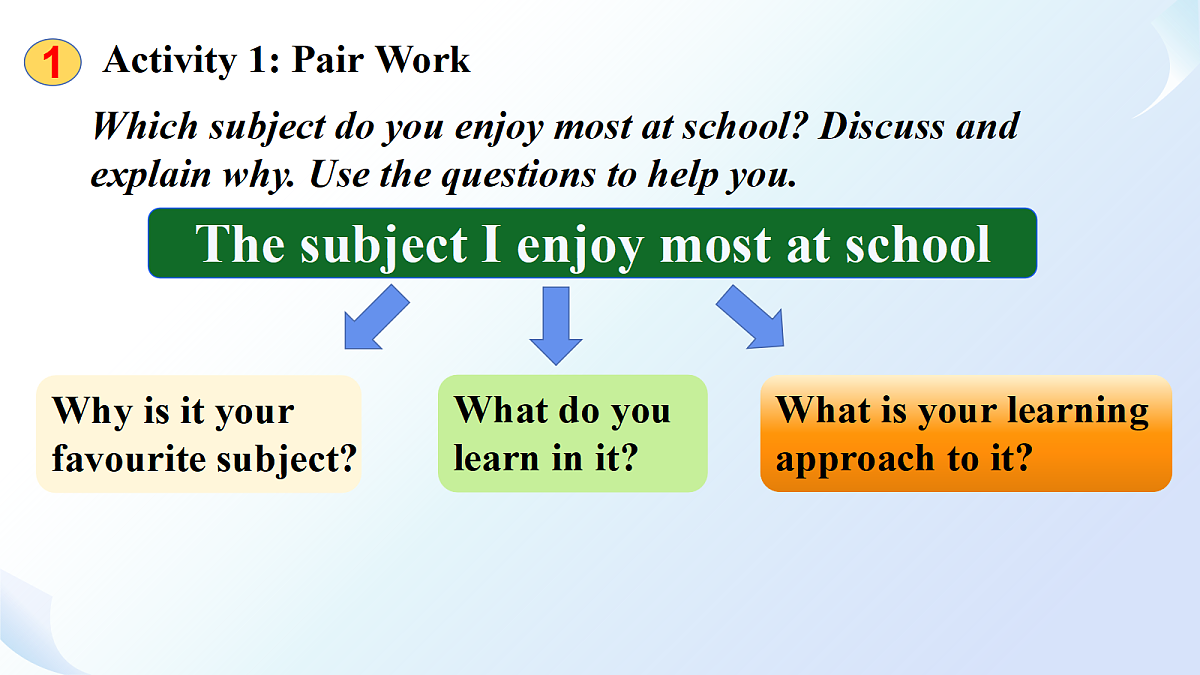 1 Activity 1: Pair Work

Which subject do you enjoy most at school? Discuss and explain why. Use the questions to help you.

The subject I enjoy most at school

Why is it your favourite subject?

What do you learn in it?

What is your learning approach to it?